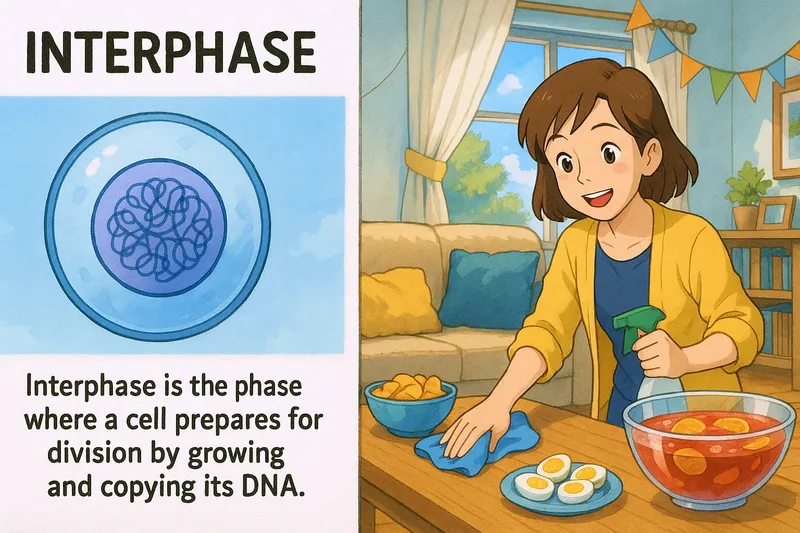 INTERPHASE

Interphase is the phase where a cell prepares for division by growing and copying its DNA.